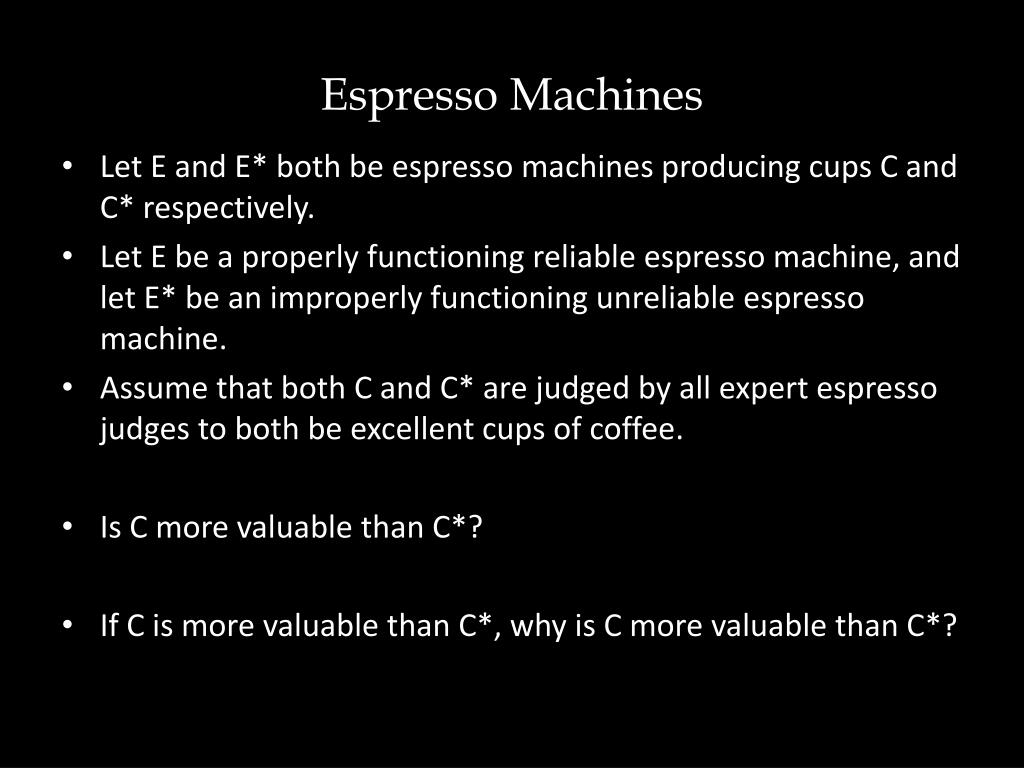 Espresso Machines

• Let E and E* both be espresso machines producing cups C and C* respectively.
• Let E be a properly functioning reliable espresso machine, and let E* be an improperly functioning unreliable espresso machine.
• Assume that both C and C* are judged by all expert espresso judges to both be excellent cups of coffee.

• Is C more valuable than C*?

• If C is more valuable than C*, why is C more valuable than C*?